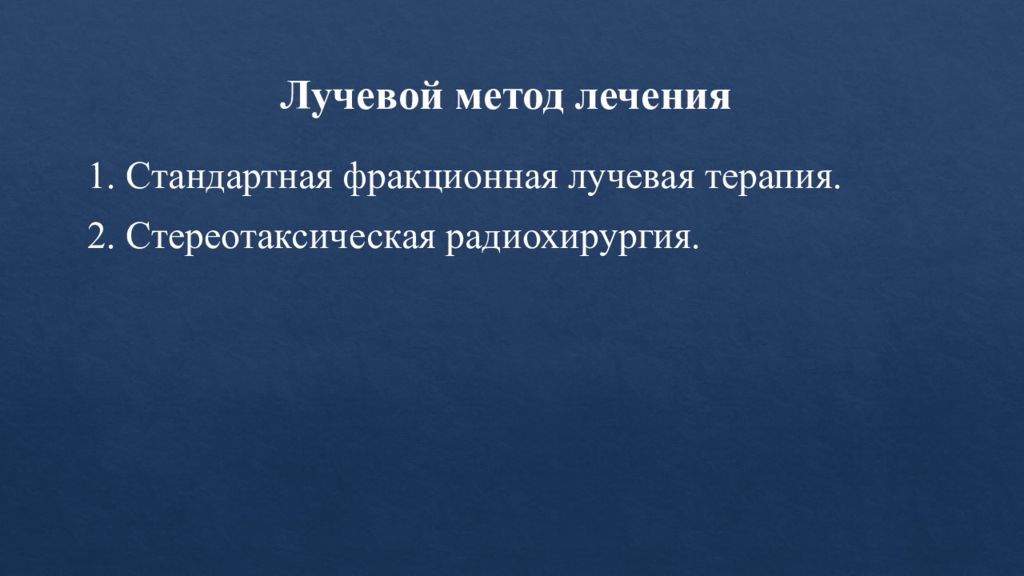 Лучевой метод лечения

1. Стандартная фракционная лучевая терапия.

2. Стереотаксическая радиохирургия.